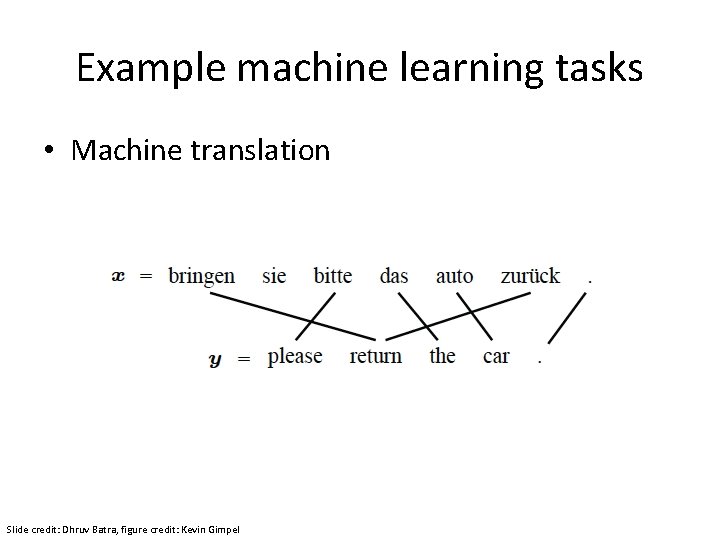 Example machine learning tasks

• Machine translation

$\boldsymbol{x}$ = bringen sie bitte das auto zurück .

$\boldsymbol{y}$ = please return the car .

Slide credit: Dhruv Batra, figure credit: Kevin Gimpel